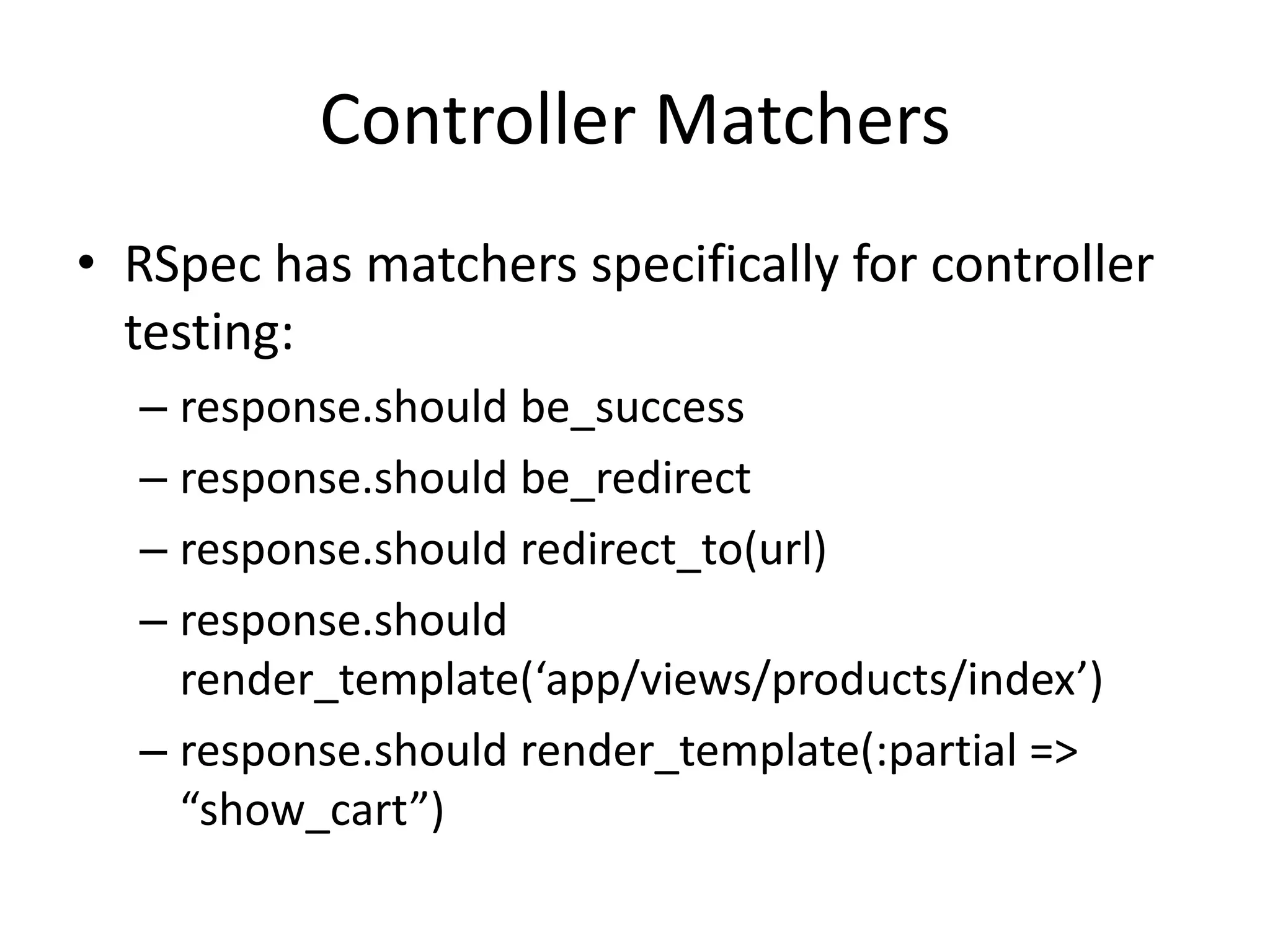 Controller Matchers

• RSpec has matchers specifically for controller testing:
– response.should be_success
– response.should be_redirect
– response.should redirect_to(url)
– response.should render_template(‘app/views/products/index’)
– response.should render_template(:partial => “show_cart”)